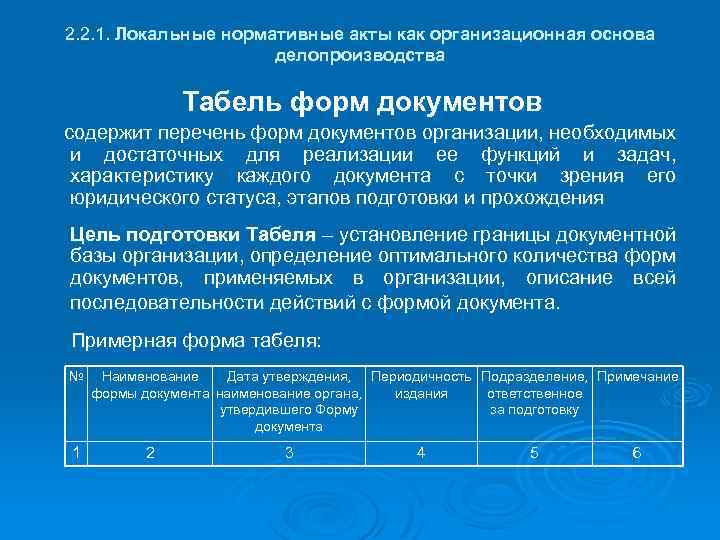 2.2.1. Локальные нормативные акты как организационная основа делопроизводства

Табель форм документов

содержит перечень форм документов организации, необходимых и достаточных для реализации ее функций и задач, характеристику каждого документа с точки зрения его юридического статуса, этапов подготовки и прохождения

Цель подготовки Табеля – установление границы документной базы организации, определение оптимального количества форм документов, применяемых в организации, описание всей последовательности действий с формой документа.

Примерная форма табеля:

| № | Наименование формы документа | Дата утверждения, наименование органа, утвердившего Форму документа | Периодичность издания | Подразделение, ответственное за подготовку | Примечание |
|---|---|---|---|---|---|
| 1 | 2 | 3 | 4 | 5 | 6 |